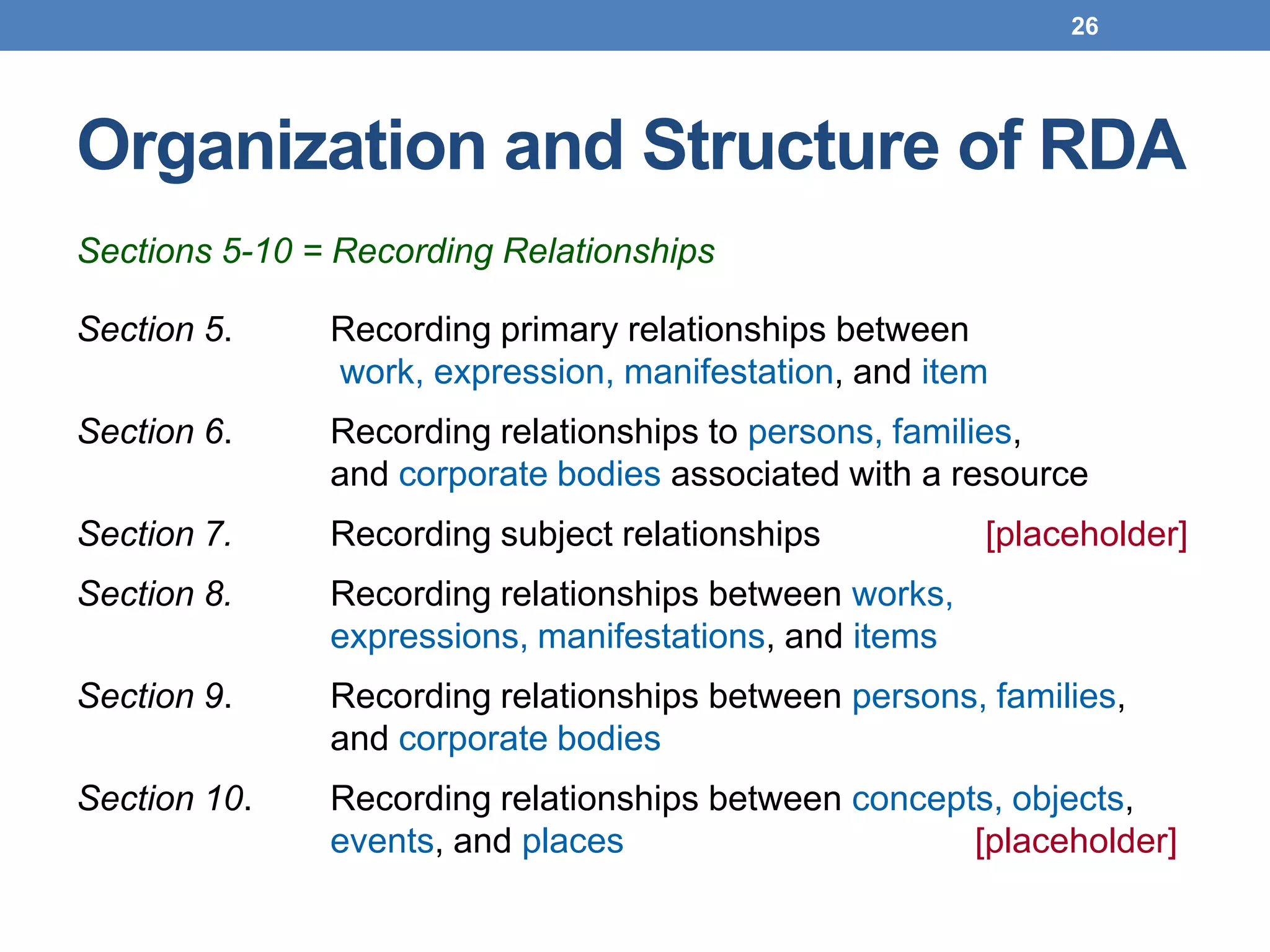 26

Organization and Structure of RDA

Sections 5-10 = Recording Relationships

Section 5. Recording primary relationships between work, expression, manifestation, and item

Section 6. Recording relationships to persons, families, and corporate bodies associated with a resource

Section 7. Recording subject relationships [placeholder]

Section 8. Recording relationships between works, expressions, manifestations, and items

Section 9. Recording relationships between persons, families, and corporate bodies

Section 10. Recording relationships between concepts, objects, events, and places [placeholder]